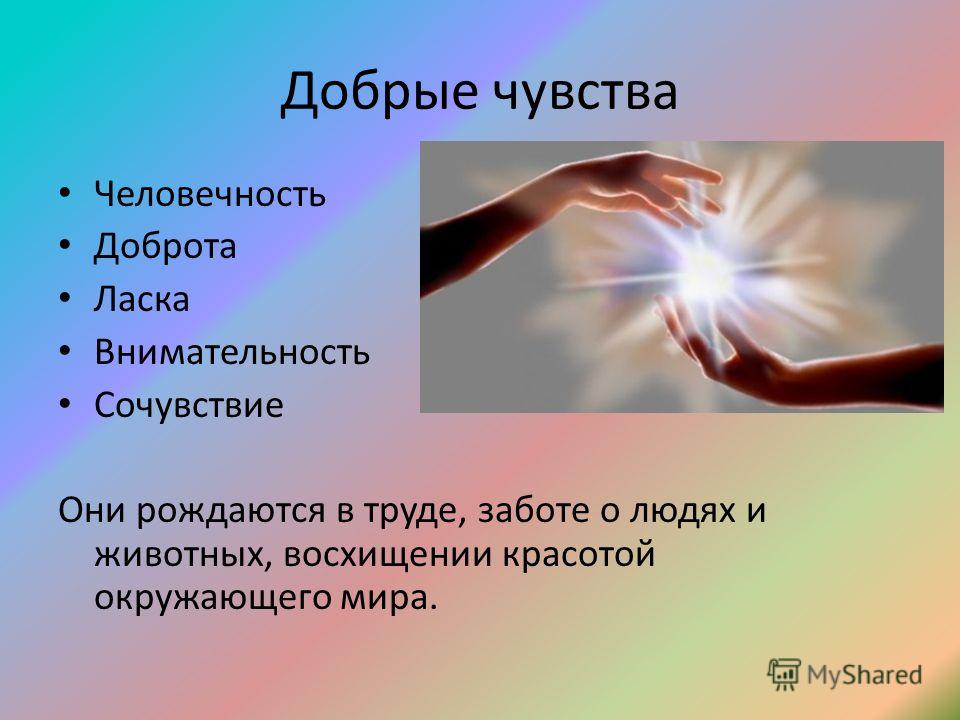 Добрые чувства

• Человечность
• Доброта
• Ласка
• Внимательность
• Сочувствие

Они рождаются в труде, заботе о людях и животных, восхищении красотой окружающего мира.

MyShared